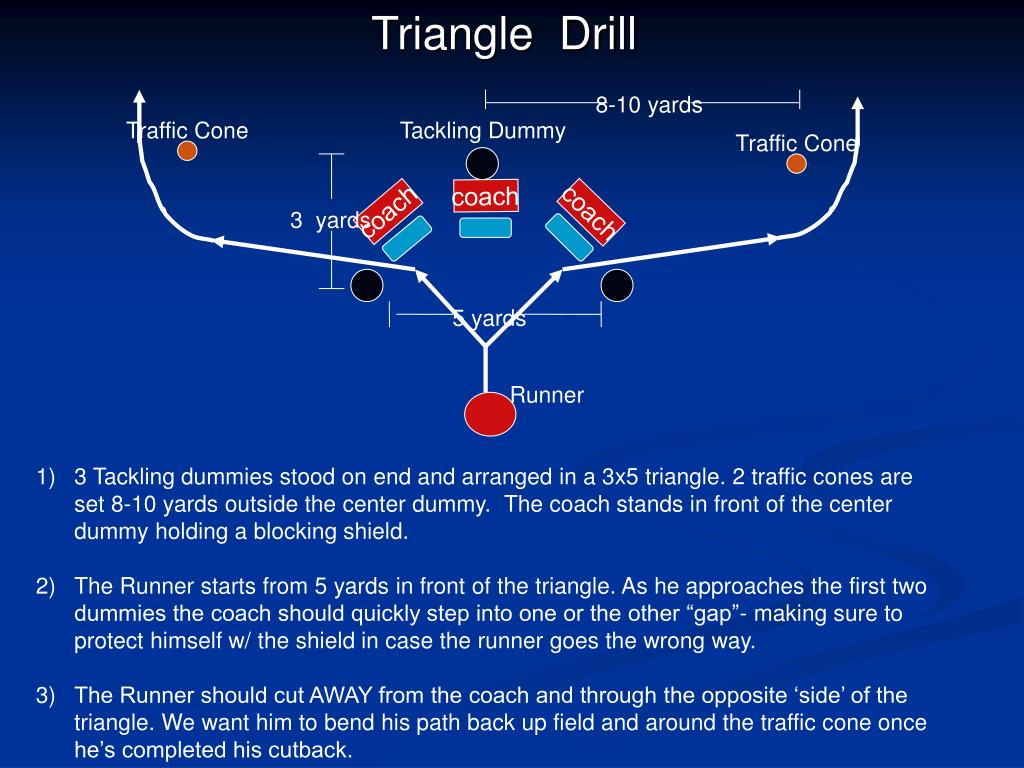 Triangle Drill

8-10 yards

Traffic Cone

Tackling Dummy

Traffic Cone

coach

coach

coach

3 yards

5 yards

Runner

1) 3 Tackling dummies stood on end and arranged in a 3x5 triangle. 2 traffic cones are set 8-10 yards outside the center dummy. The coach stands in front of the center dummy holding a blocking shield.

2) The Runner starts from 5 yards in front of the triangle. As he approaches the first two dummies the coach should quickly step into one or the other “gap”- making sure to protect himself w/ the shield in case the runner goes the wrong way.

3) The Runner should cut AWAY from the coach and through the opposite ‘side’ of the triangle. We want him to bend his path back up field and around the traffic cone once he’s completed his cutback.